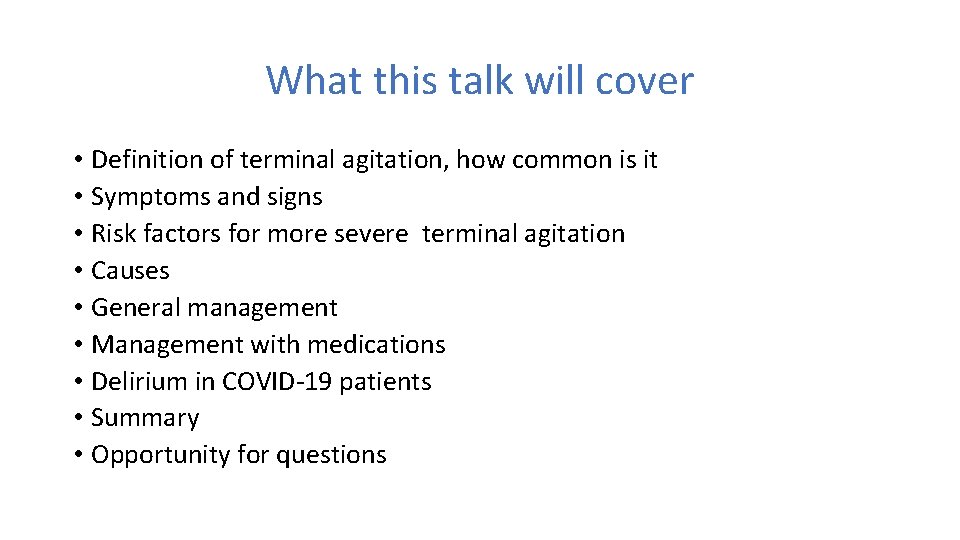 What this talk will cover

• Definition of terminal agitation, how common is it
• Symptoms and signs
• Risk factors for more severe  terminal agitation
• Causes
• General management
• Management with medications
• Delirium in COVID-19 patients
• Summary
• Opportunity for questions